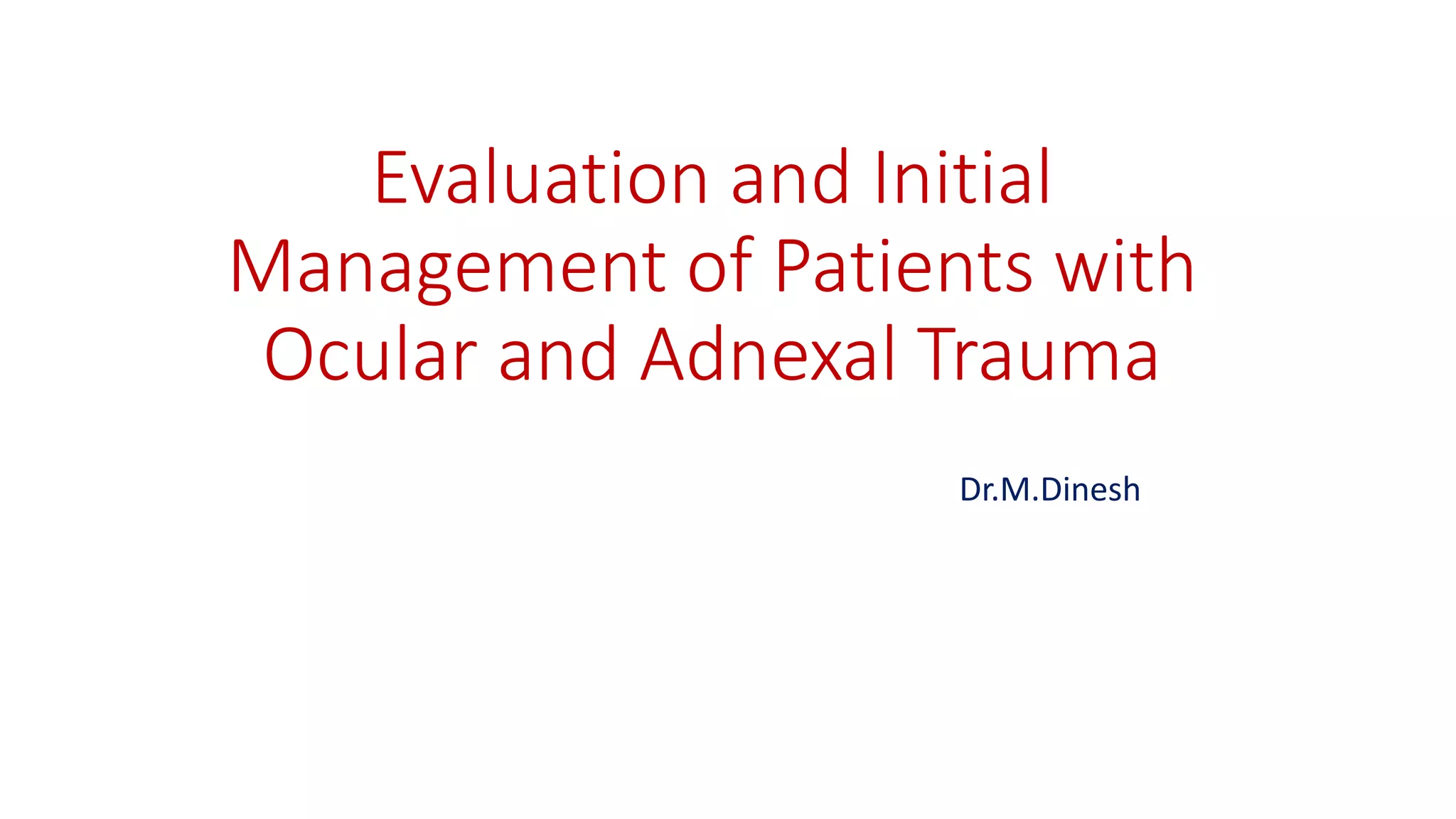 Evaluation and Initial Management of Patients with Ocular and Adnexal Trauma

Dr.M.Dinesh